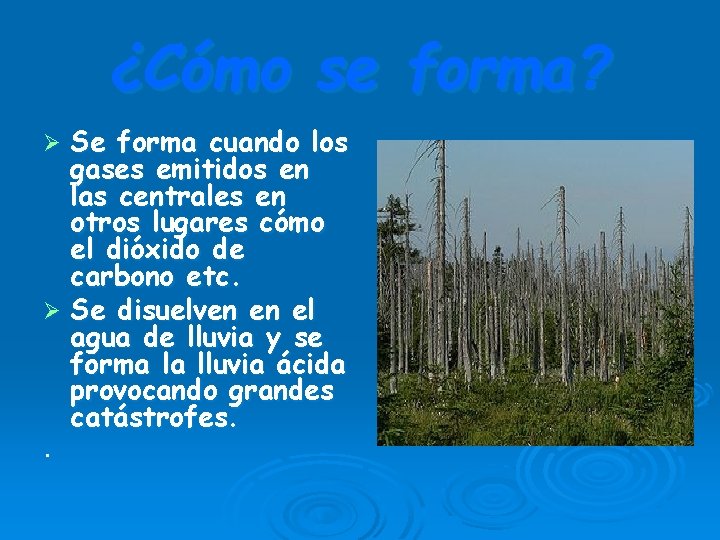 ¿Cómo se forma?

➢ Se forma cuando los gases emitidos en las centrales en otros lugares cómo el dióxido de carbono etc.

➢ Se disuelven en el agua de lluvia y se forma la lluvia ácida provocando grandes catástrofes.

.